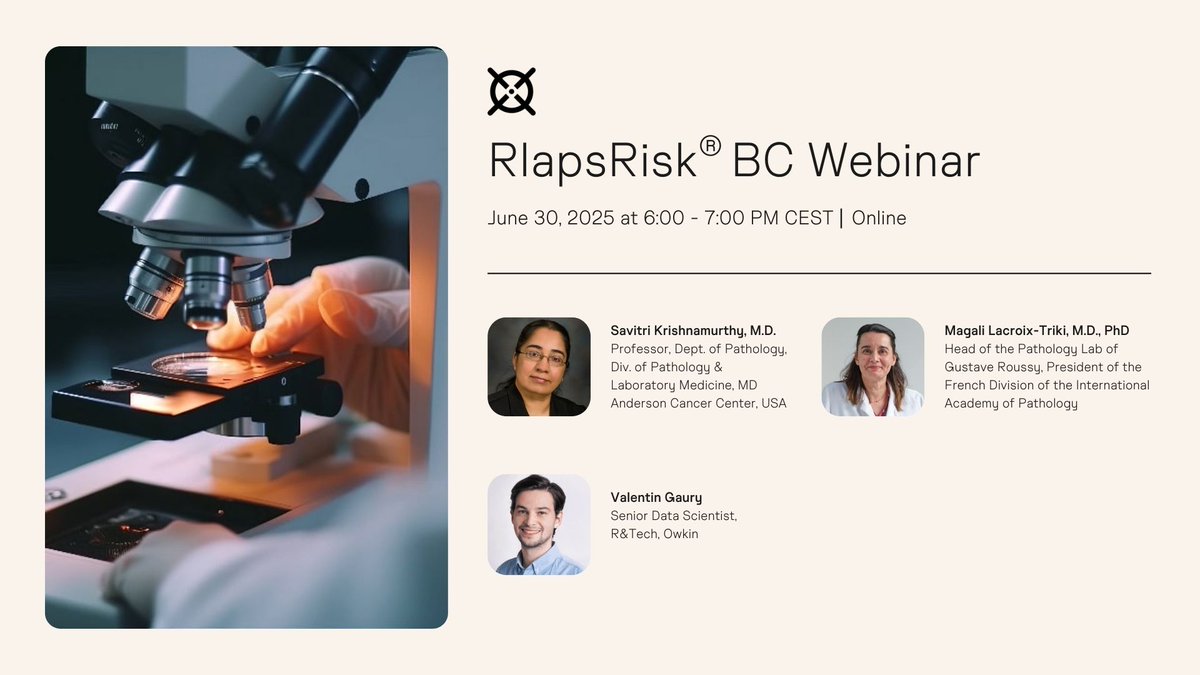 RlapsRisk® BC Webinar

June 30, 2025 at 6:00 - 7:00 PM CEST | Online

Savitri Krishnamurthy, M.D.
Professor, Dept. of Pathology, Div. of Pathology & Laboratory Medicine, MD Anderson Cancer Center, USA

Magali Lacroix-Triki, M.D., PhD
Head of the Pathology Lab of Gustave Roussy, President of the French Division of the International Academy of Pathology

Valentin Gaury
Senior Data Scientist, R&Tech, Owkin